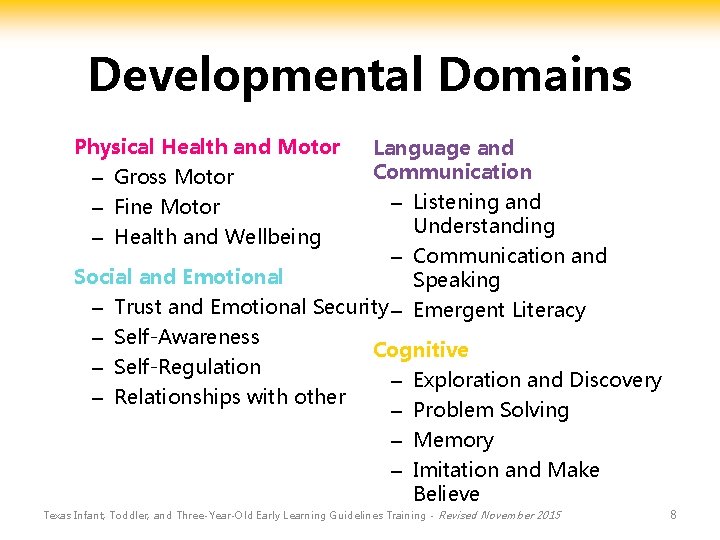 Developmental Domains

Physical Health and Motor
– Gross Motor
– Fine Motor
– Health and Wellbeing

Social and Emotional
– Trust and Emotional Security
– Self-Awareness
– Self-Regulation
– Relationships with other

Language and Communication
– Listening and Understanding
– Communication and Speaking
– Emergent Literacy

Cognitive
– Exploration and Discovery
– Problem Solving
– Memory
– Imitation and Make Believe

Texas Infant, Toddler, and Three-Year-Old Early Learning Guidelines Training - Revised November 2015

8